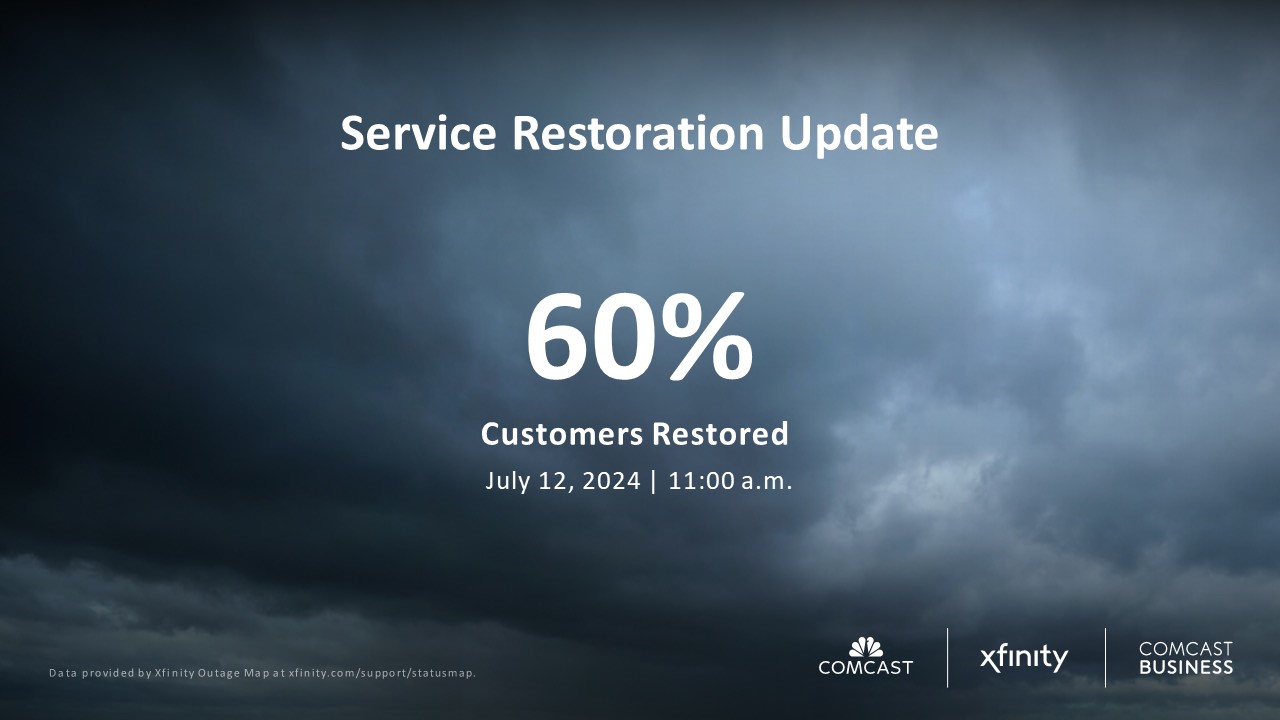 Service Restoration Update

60%

Customers Restored

July 12, 2024 | 11:00 a.m.

Data provided by Xfinity Outage Map at xfinity.com/support/statusmap.

COMCAST

xfinity

COMCAST BUSINESS